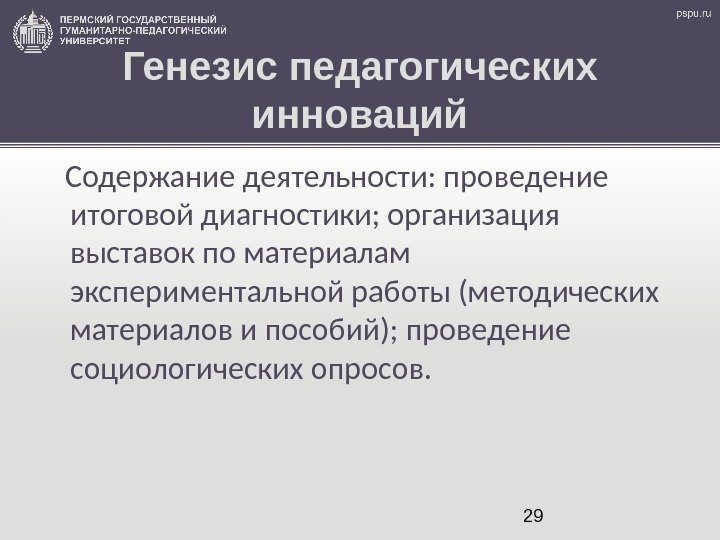 ПЕРМСКИЙ ГОСУДАРСТВЕННЫЙ ГУМАНИТАРНО-ПЕДАГОГИЧЕСКИЙ УНИВЕРСИТЕТ

pspu.ru

Генезис педагогических инноваций

Содержание деятельности: проведение итоговой диагностики; организация выставок по материалам экспериментальной работы (методических материалов и пособий); проведение социологических опросов.

29